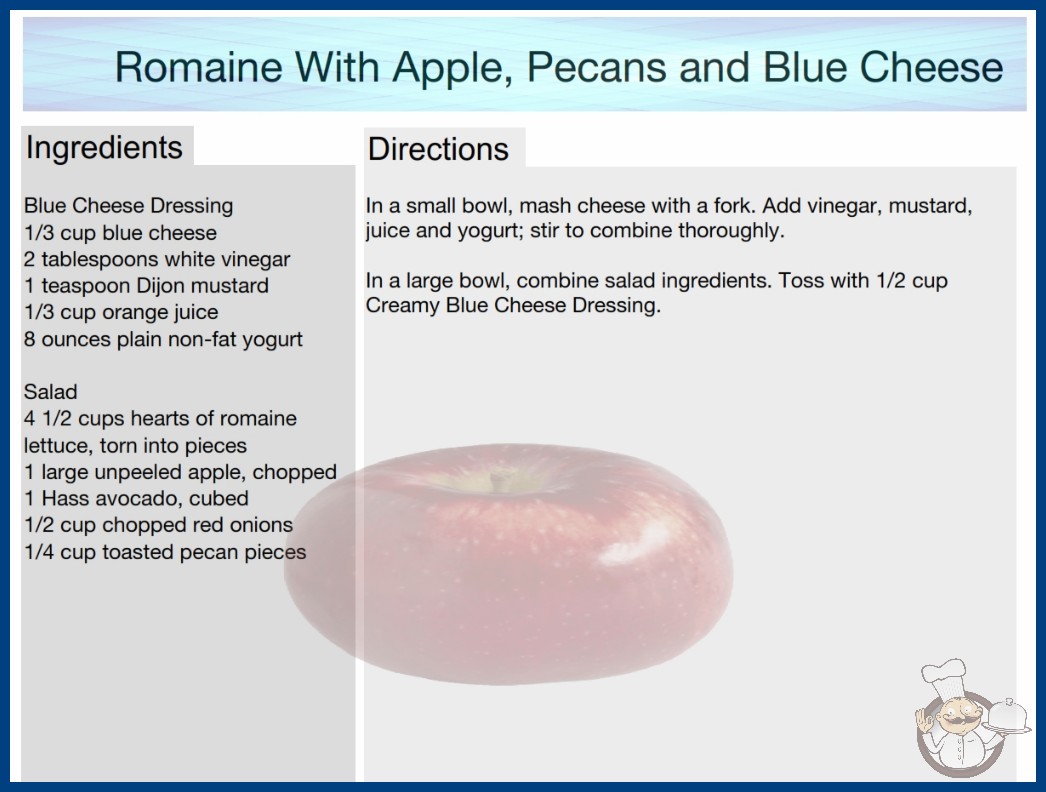 Romaine With Apple, Pecans and Blue Cheese

Ingredients

Blue Cheese Dressing
1/3 cup blue cheese
2 tablespoons white vinegar
1 teaspoon Dijon mustard
1/3 cup orange juice
8 ounces plain non-fat yogurt

Salad
4 1/2 cups hearts of romaine lettuce, torn into pieces
1 large unpeeled apple, chopped
1 Hass avocado, cubed
1/2 cup chopped red onions
1/4 cup toasted pecan pieces

Directions

In a small bowl, mash cheese with a fork. Add vinegar, mustard, juice and yogurt; stir to combine thoroughly.

In a large bowl, combine salad ingredients. Toss with 1/2 cup Creamy Blue Cheese Dressing.